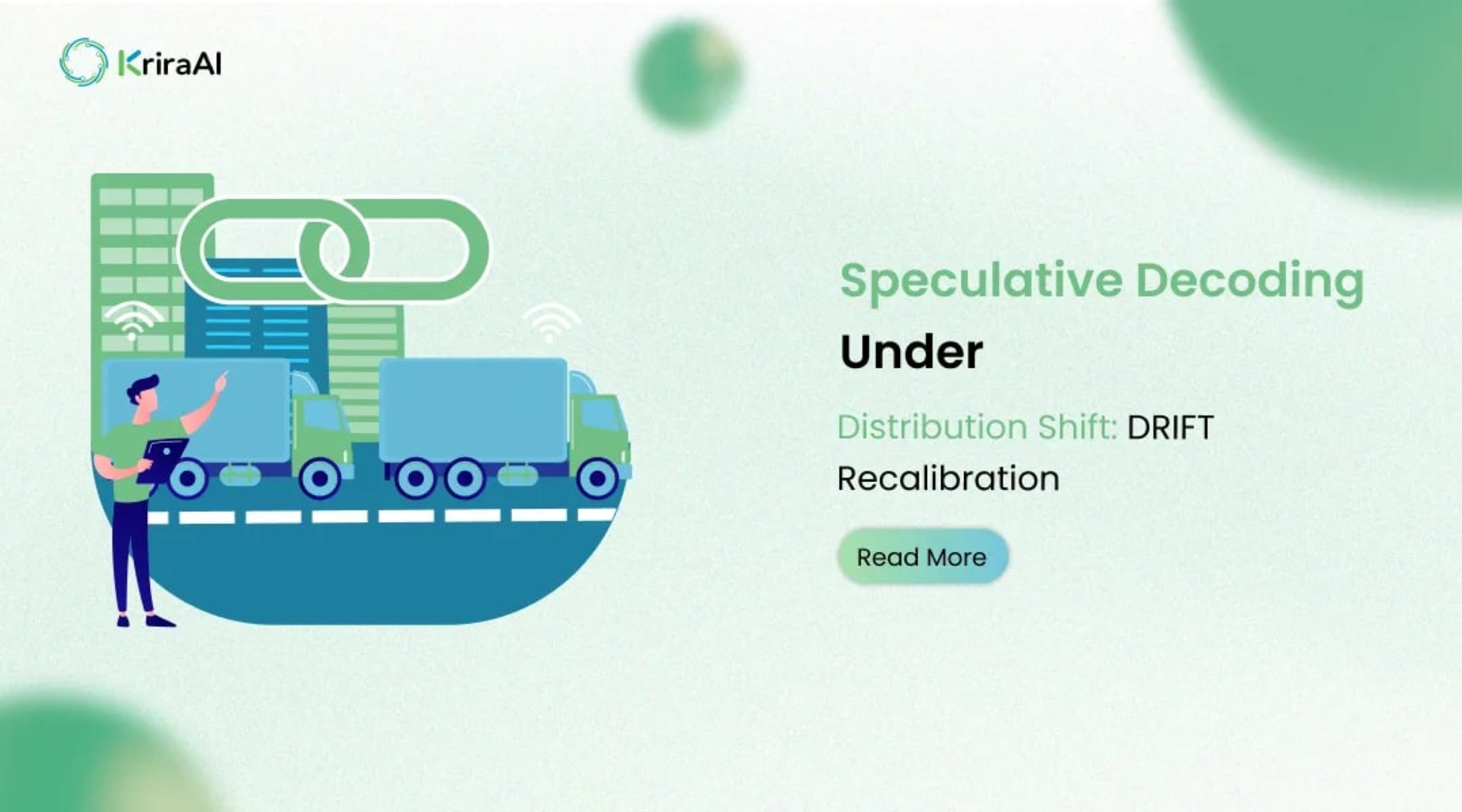 KriraAI

Speculative Decoding

Under

Distribution Shift: DRIFT Recalibration

Read More